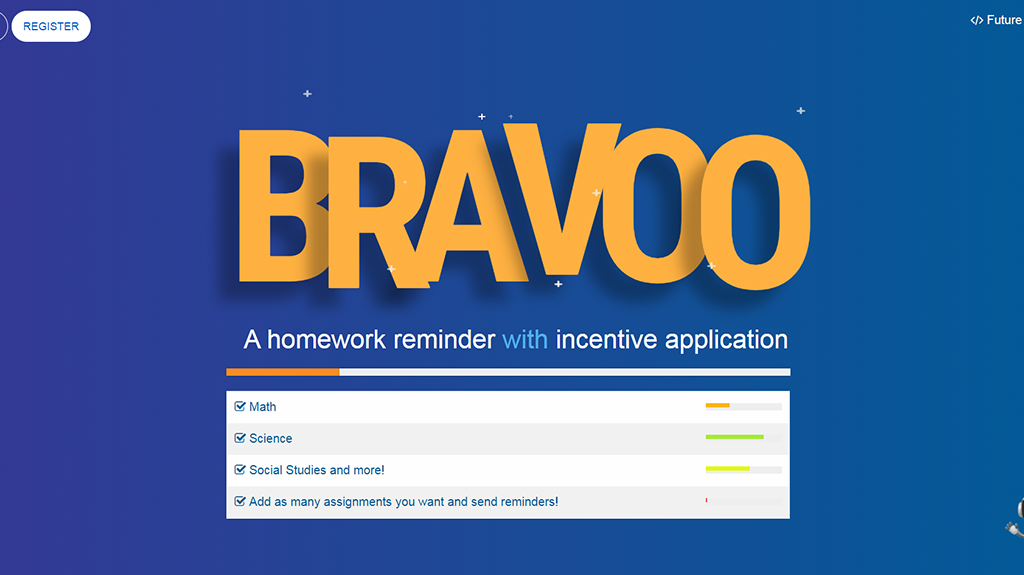 REGISTER

</> Future

BRAVOO

A homework reminder with incentive application

Math

Science

Social Studies and more!

Add as many assignments you want and send reminders!